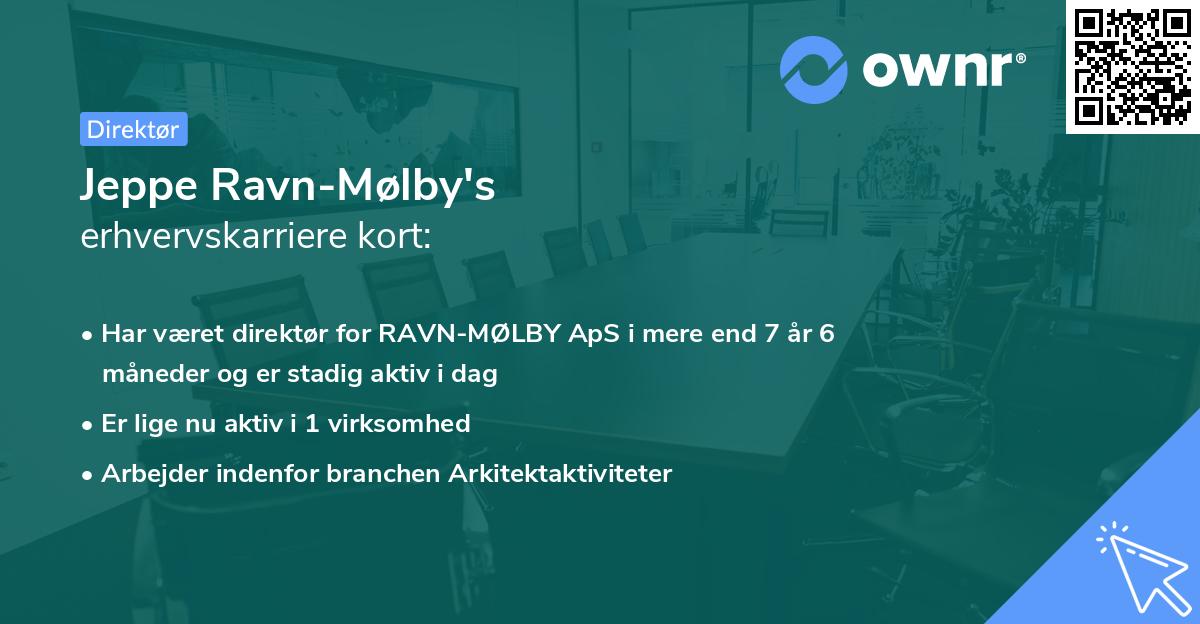 ownr®

Direktør

Jeppe Ravn-Mølby's
erhvervskarriere kort:

• Har været direktør for RAVN-MØLBY ApS i mere end 7 år 6 måneder og er stadig aktiv i dag
• Er lige nu aktiv i 1 virksomhed
• Arbejder indenfor branchen Arkitektaktiviteter